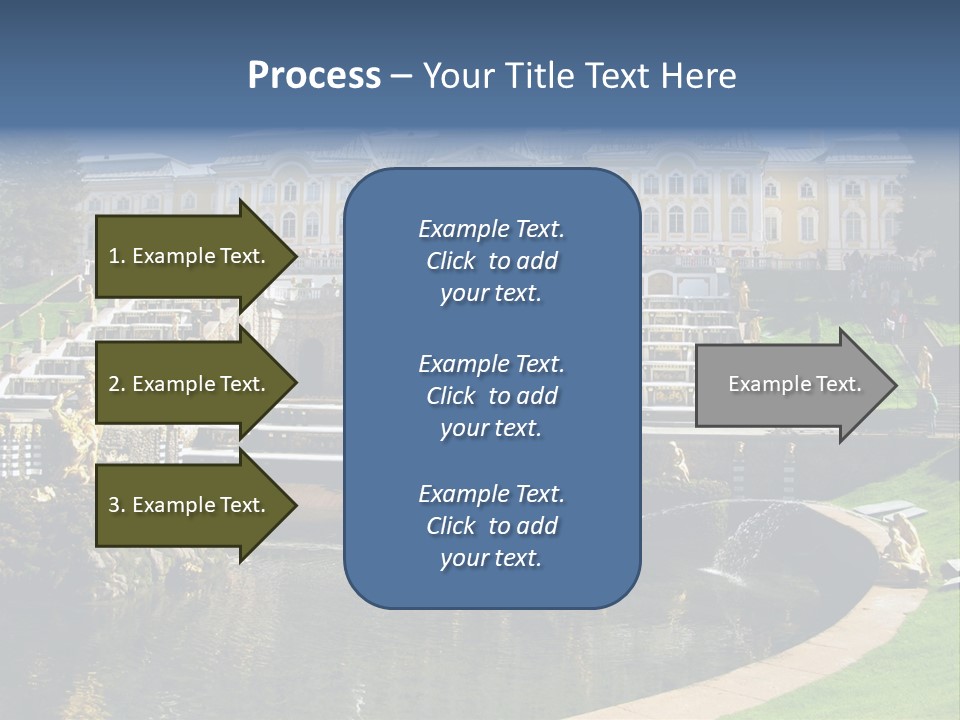 Process – Your Title Text Here

1. Example Text.

2. Example Text.

3. Example Text.

Example Text. Click to add your text.

Example Text. Click to add your text.

Example Text. Click to add your text.

Example Text.